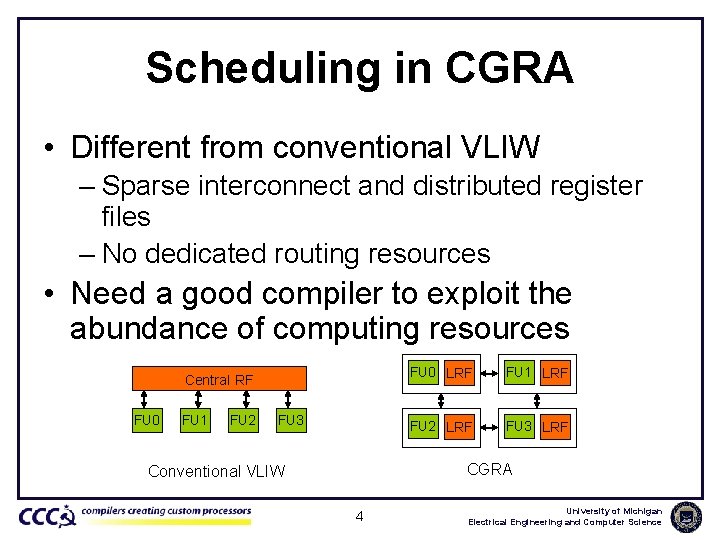 Scheduling in CGRA

• Different from conventional VLIW
– Sparse interconnect and distributed register files
– No dedicated routing resources

• Need a good compiler to exploit the abundance of computing resources

Central RF

FU0 FU1 FU2 FU3

Conventional VLIW

FU0 LRF FU1 LRF

FU2 LRF FU3 LRF

CGRA

CCCP compilers creating custom processors

4

University of Michigan
Electrical Engineering and Computer Science